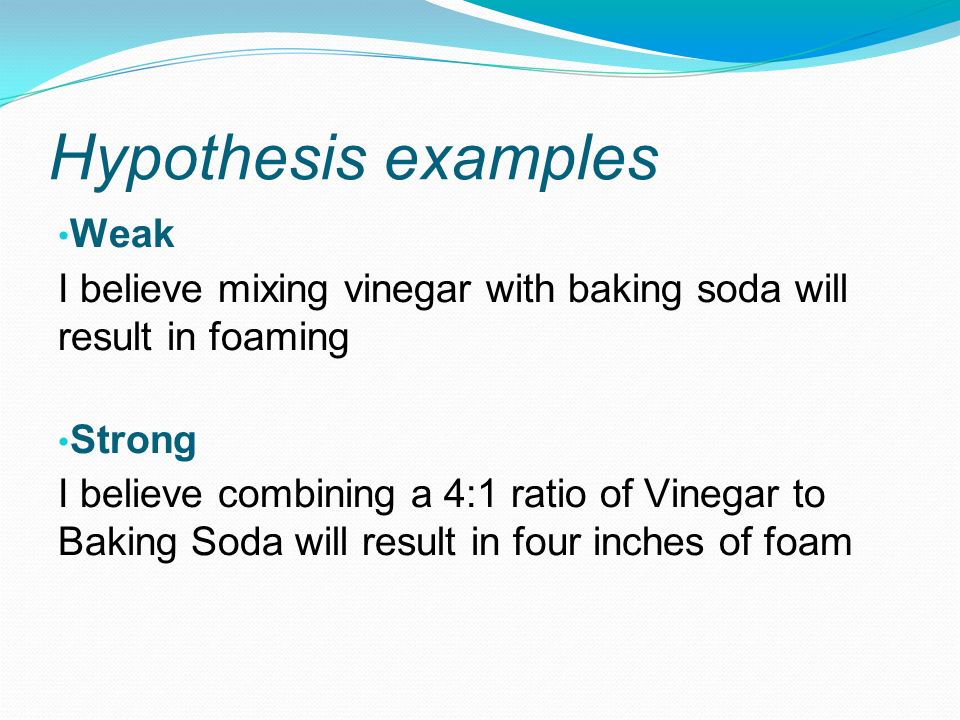 Hypothesis examples

•Weak

I believe mixing vinegar with baking soda will result in foaming

•Strong

I believe combining a 4:1 ratio of Vinegar to Baking Soda will result in four inches of foam